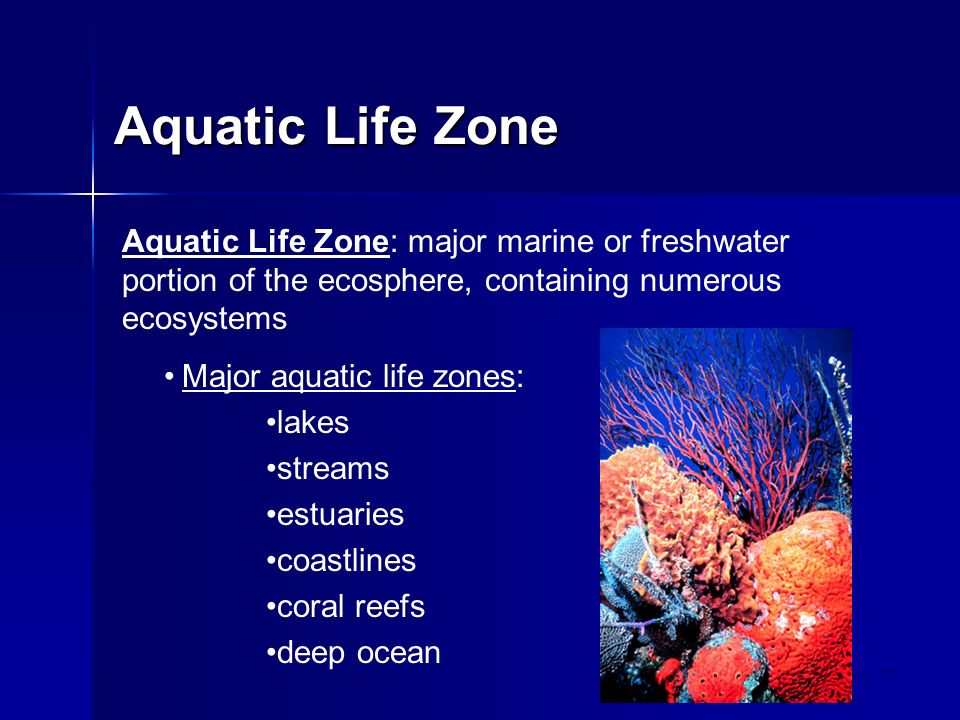 Aquatic Life Zone

Aquatic Life Zone: major marine or freshwater portion of the ecosphere, containing numerous ecosystems

• Major aquatic life zones:
•lakes
•streams
•estuaries
•coastlines
•coral reefs
•deep ocean